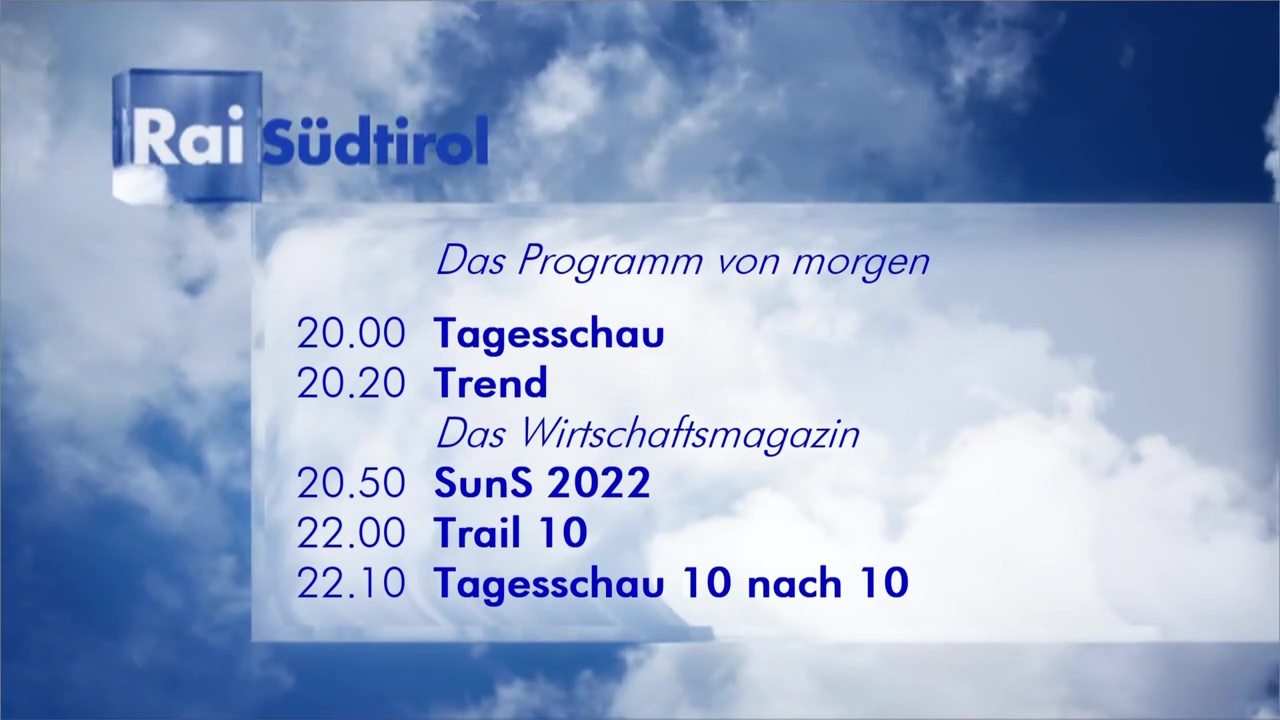 Rai Südtirol

Das Programm von morgen

20.00 Tagesschau
20.20 Trend
Das Wirtschaftsmagazin
20.50 SunS 2022
22.00 Trail 10
22.10 Tagesschau 10 nach 10